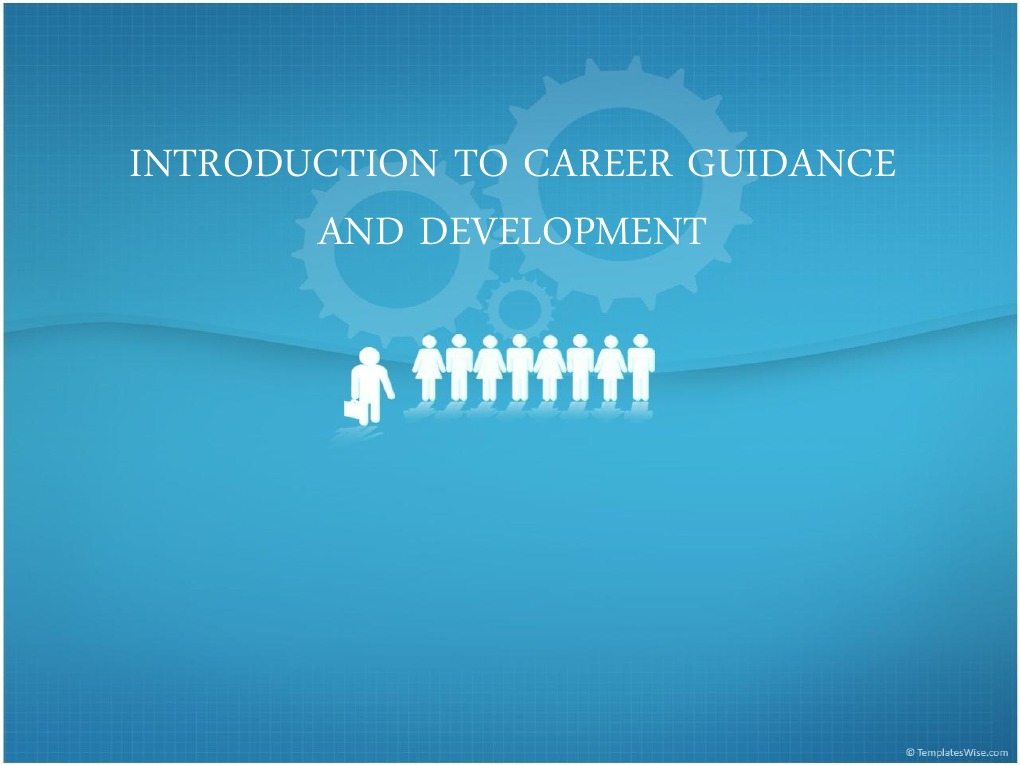 INTRODUCTION TO CAREER GUIDANCE AND DEVELOPMENT

© TemplatesWise.com